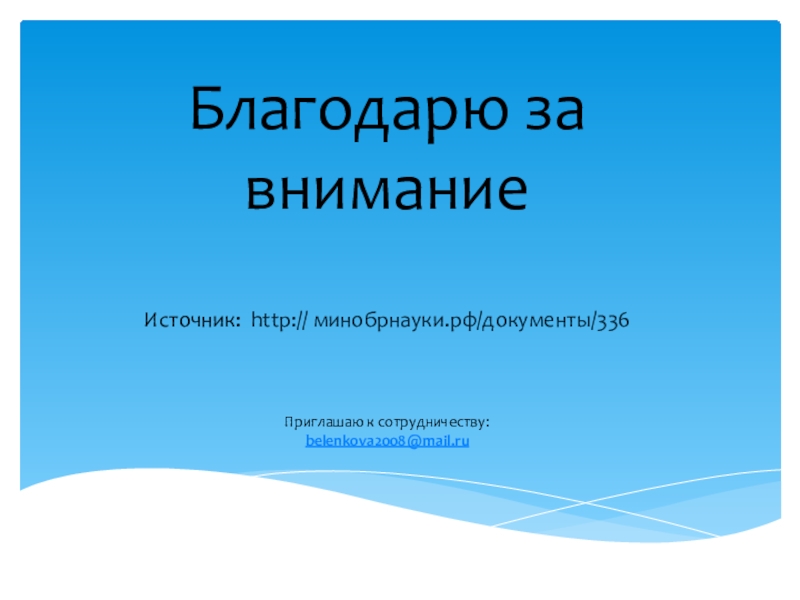 Благодарю за внимание

Источник: http:// минобрнауки.рф/документы/336

Приглашаю к сотрудничеству:
belenkova2008@mail.ru